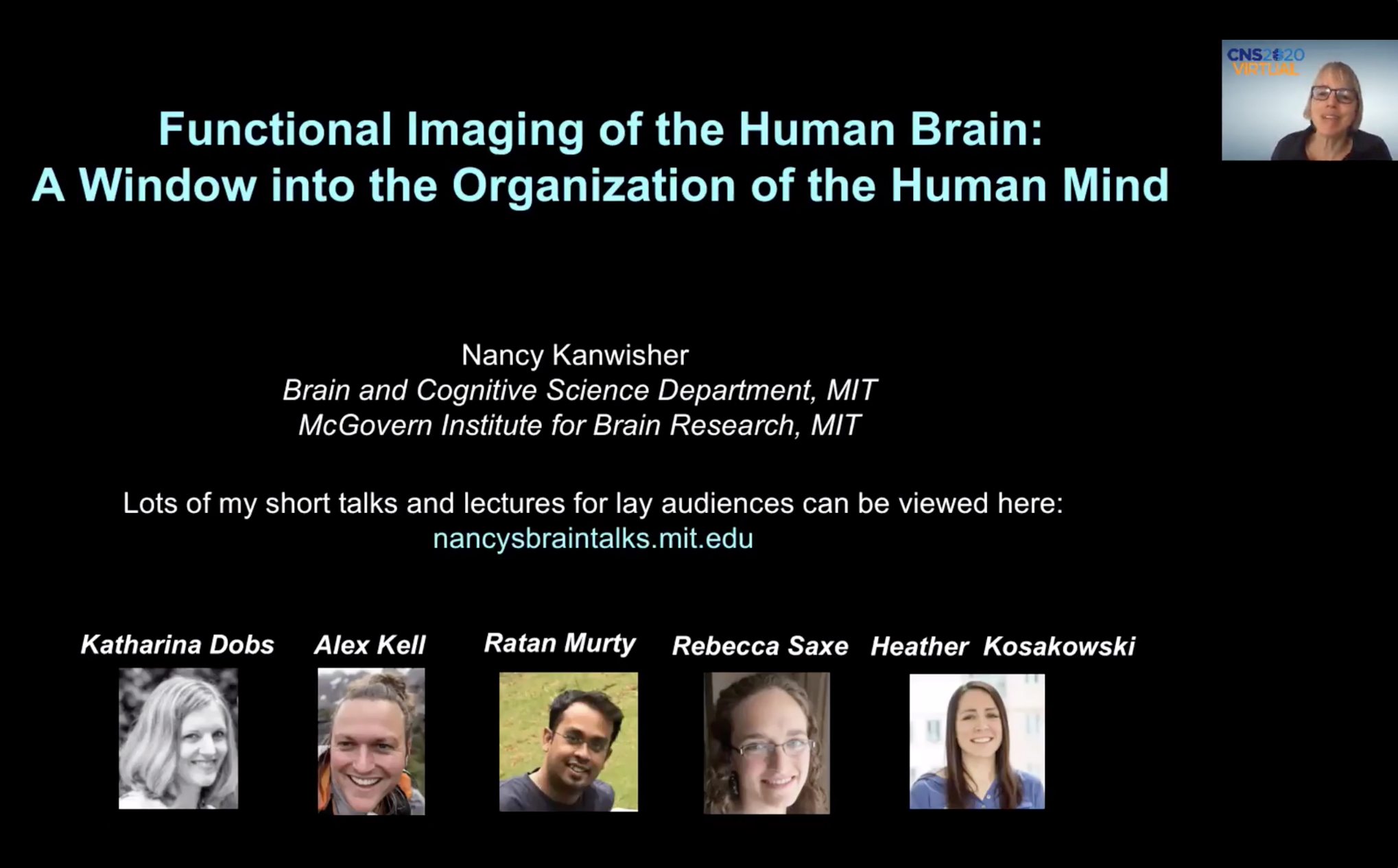 CNS2020 VIRTUAL

Functional Imaging of the Human Brain:
A Window into the Organization of the Human Mind

Nancy Kanwisher
Brain and Cognitive Science Department, MIT
McGovern Institute for Brain Research, MIT

Lots of my short talks and lectures for lay audiences can be viewed here:
nancysbraintalks.mit.edu

Katharina Dobs

Alex Kell

Ratan Murty

Rebecca Saxe

Heather Kosakowski